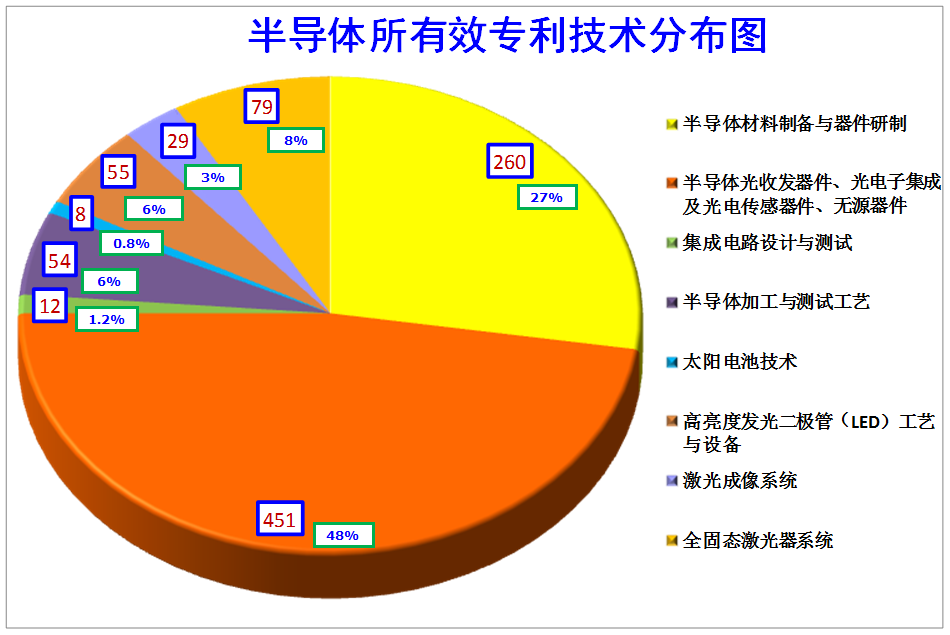 半导体所有效专利技术分布图

79
8%
29
3%
55
6%
8
0.8%
54
6%
12
1.2%
260
27%
451
48%

半导体材料制备与器件研制
半导体光收发器件、光电子集成及光电传感器件、无源器件
集成电路设计与测试
半导体加工与测试工艺
太阳电池技术
高亮度发光二极管（LED）工艺与设备
激光成像系统
全固态激光器系统